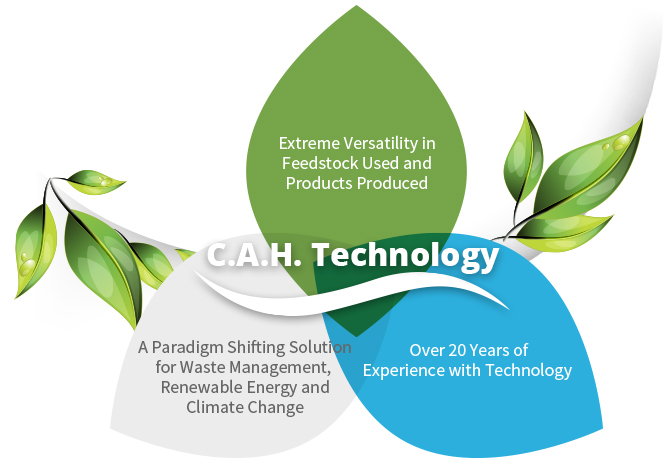 Extreme Versatility in Feedstock Used and Products Produced

C.A.H. Technology

A Paradigm Shifting Solution for Waste Management, Renewable Energy and Climate Change

Over 20 Years of Experience with Technology